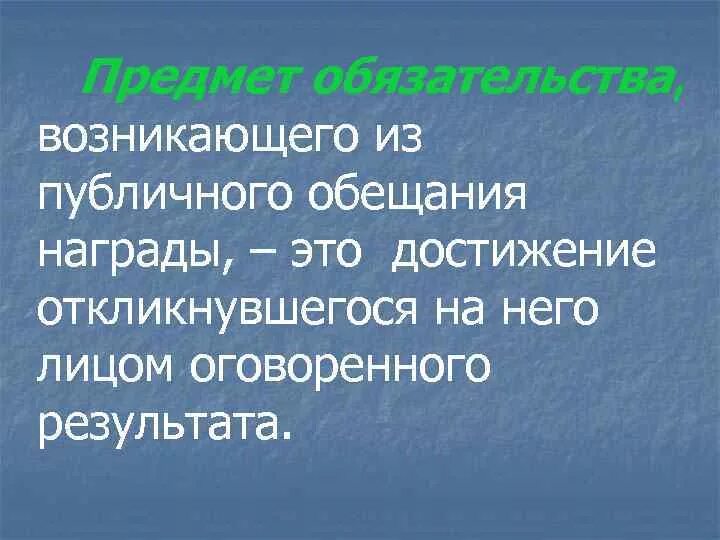 Предмет обязательства, возникающего из публичного обещания награды, – это достижение откликнувшегося на него лицом оговоренного результата.